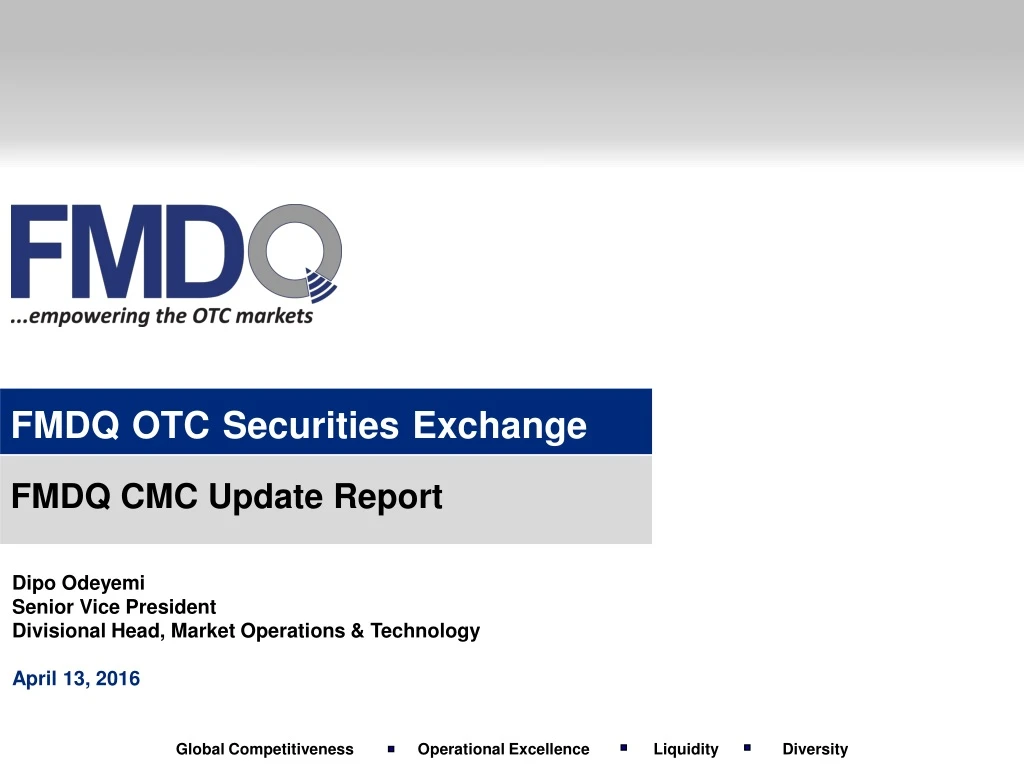 FMDQ
...empowering the OTC markets

FMDQ OTC Securities Exchange

FMDQ CMC Update Report

Dipo Odeyemi
Senior Vice President
Divisional Head, Market Operations & Technology

April 13, 2016

Global Competitiveness ▪ Operational Excellence ▪ Liquidity ▪ Diversity